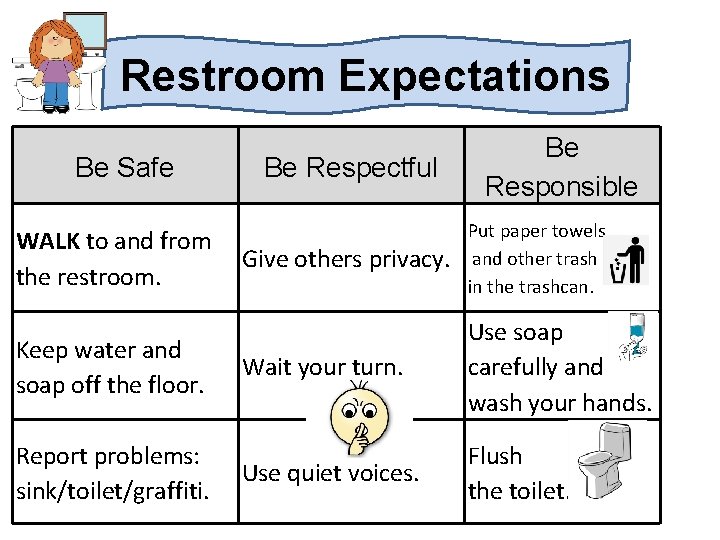 Restroom Expectations

| Be Safe | Be Respectful | Be Responsible |
|---|---|---|
| **WALK** to and from the restroom. | Give others privacy. | Put paper towels and other trash in the trashcan. |
| Keep water and soap off the floor. | Wait your turn. | Use soap carefully and wash your hands. |
| Report problems: sink/toilet/graffiti. | Use quiet voices. | Flush the toilet. |